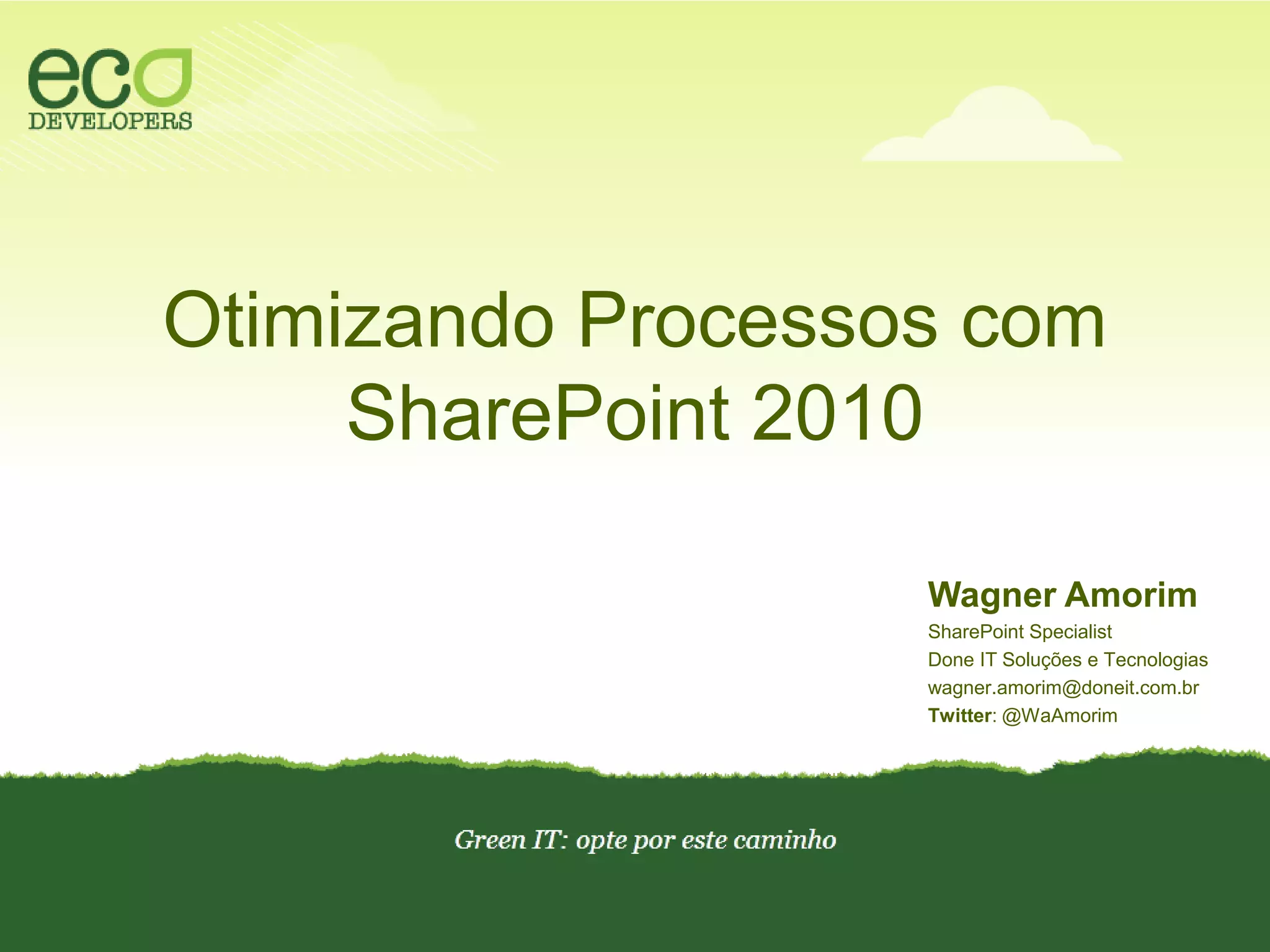 eco
DEVELOPERS

Otimizando Processos com SharePoint 2010

Wagner Amorim
SharePoint Specialist
Done IT Soluções e Tecnologias
wagner.amorim@doneit.com.br
Twitter: @WaAmorim

Green IT: opte por este caminho